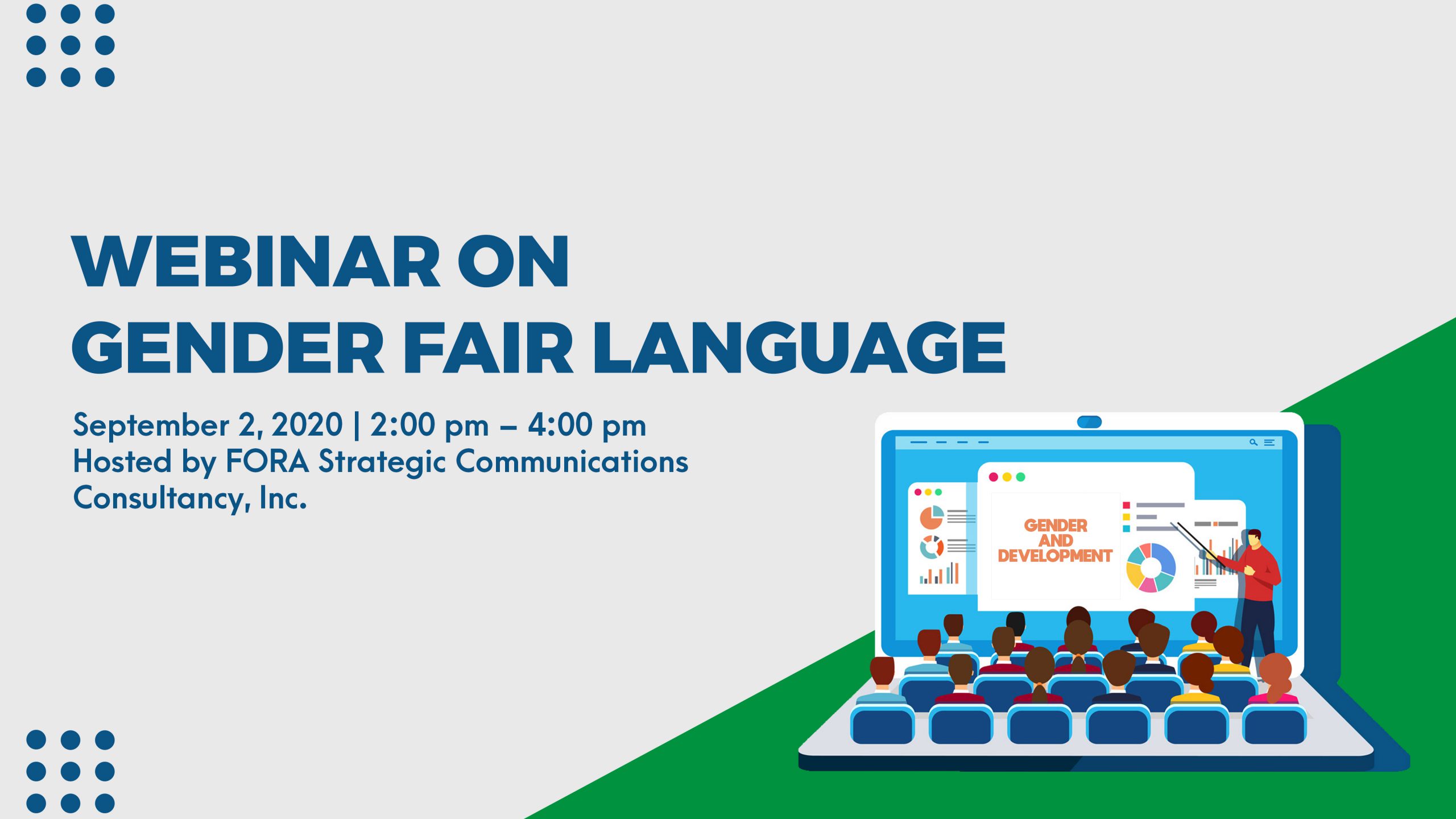 WEBINAR ON
GENDER FAIR LANGUAGE

September 2, 2020 | 2:00 pm – 4:00 pm
Hosted by FORA Strategic Communications Consultancy, Inc.

GENDER AND DEVELOPMENT